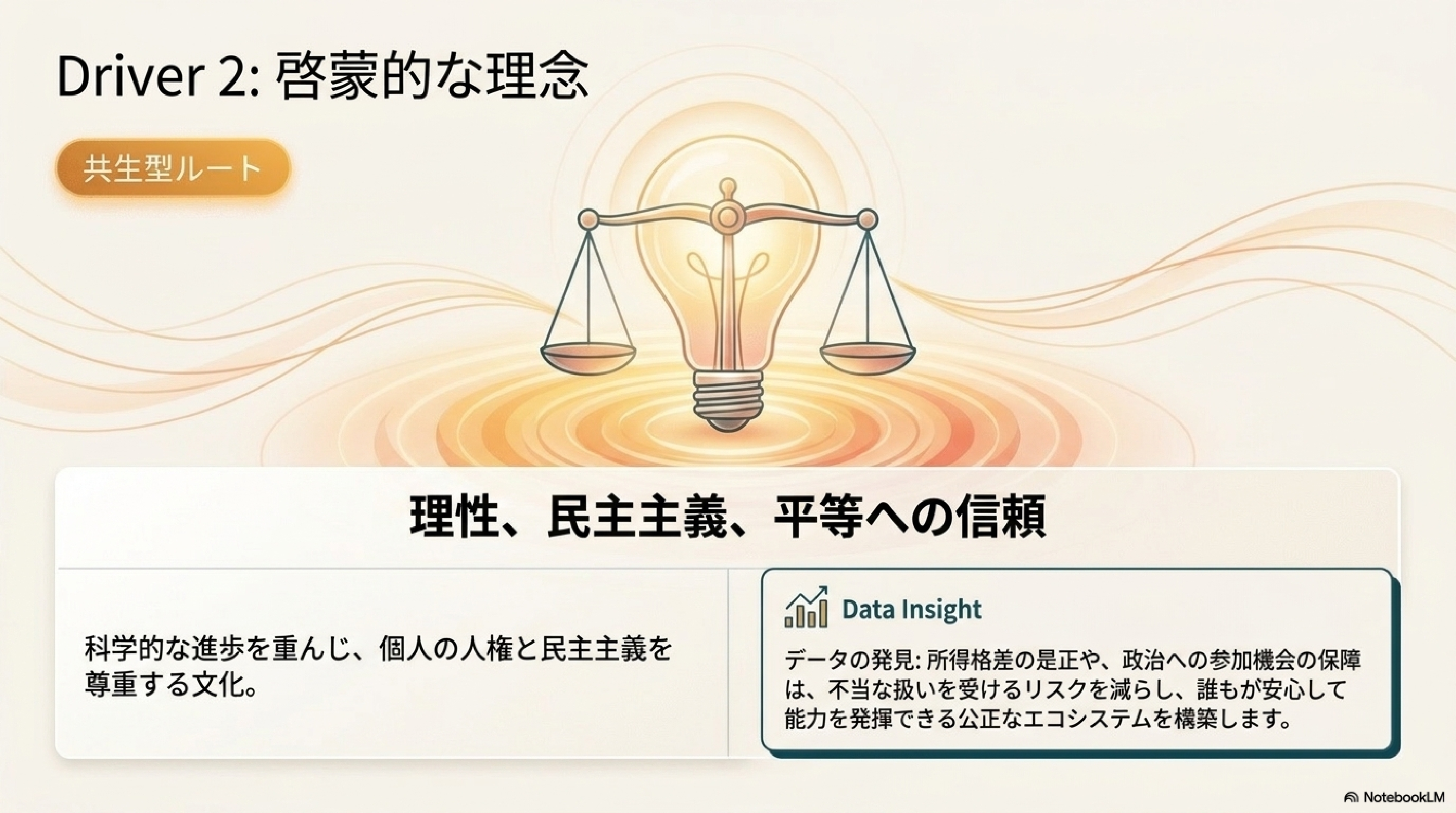 Driver 2: 啓蒙的な理念

共生型ルート

理性、民主主義、平等への信頼

科学的な進歩を重んじ、個人の人権と民主主義を尊重する文化。

Data Insight

データの発見: 所得格差の是正や、政治への参加機会の保障は、不当な扱いを受けるリスクを減らし、誰もが安心して能力を発揮できる公正なエコシステムを構築します。

NotebookLM